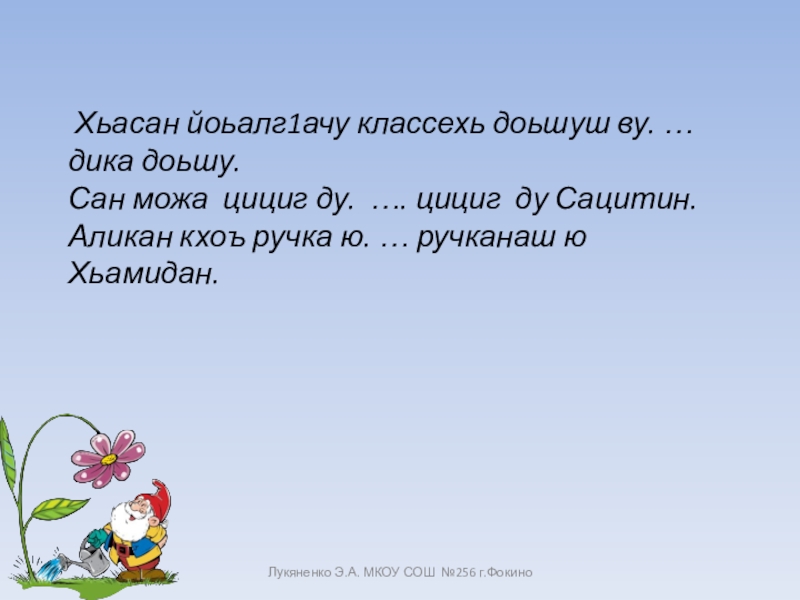 Хьасан йоьалг1ачу классехь доьшуш ву. … дика доьшу.
Сан можа цициг ду. …. цициг ду Сацитин.
Аликан кхоъ ручка ю. … ручканаш ю Хьамидан.

Лукяненко Э.А. МКОУ СОШ №256 г.Фокино